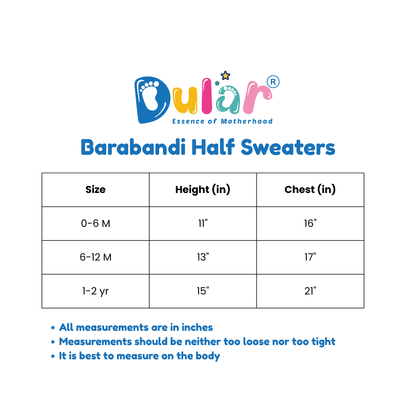 Dular®
Essence of Motherhood

Barabandi Half Sweaters

| Size | Height (in) | Chest (in) |
|---|---|---|
| 0-6 M | 11" | 16" |
| 6-12 M | 13" | 17" |
| 1-2 yr | 15" | 21" |

• All measurements are in inches
• Measurements should be neither too loose nor too tight
• It is best to measure on the body